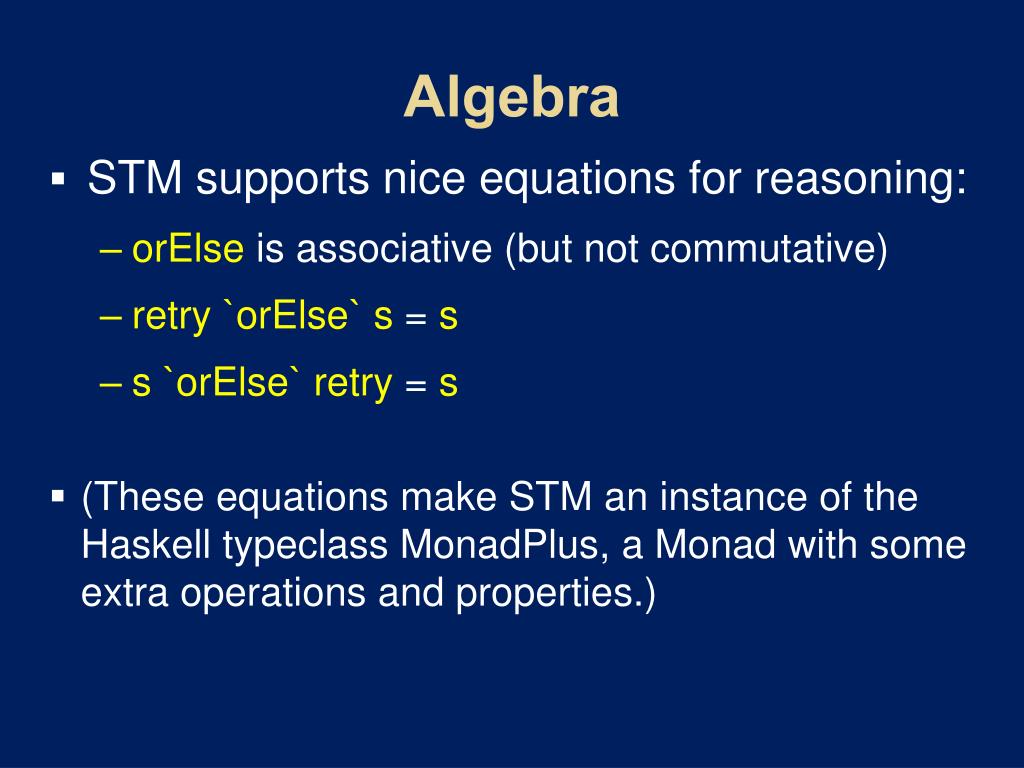 Algebra

▪ STM supports nice equations for reasoning:

– orElse is associative (but not commutative)

– retry `orElse` s = s

– s `orElse` retry = s

▪ (These equations make STM an instance of the Haskell typeclass MonadPlus, a Monad with some extra operations and properties.)